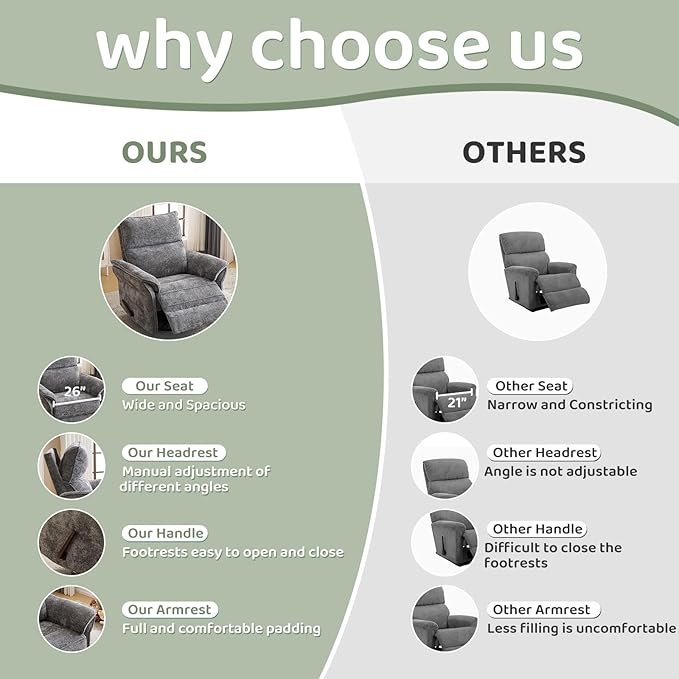 why choose us

OURS

26"

Our Seat
Wide and Spacious

Our Headrest
Manual adjustment of different angles

Our Handle
Footrests easy to open and close

Our Armrest
Full and comfortable padding

OTHERS

21"

Other Seat
Narrow and Constricting

Other Headrest
Angle is not adjustable

Other Handle
Difficult to close the footrests

Other Armrest
Less filling is uncomfortable